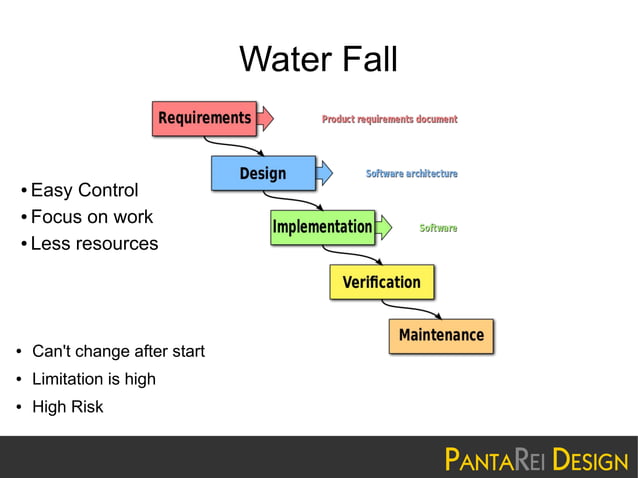 Water Fall

Requirements

Product requirements document

Design

Software architecture

Implementation

Software

Verification

Maintenance

• Easy Control
• Focus on work
• Less resources

• Can't change after start
• Limitation is high
• High Risk

PANTAREI DESIGN